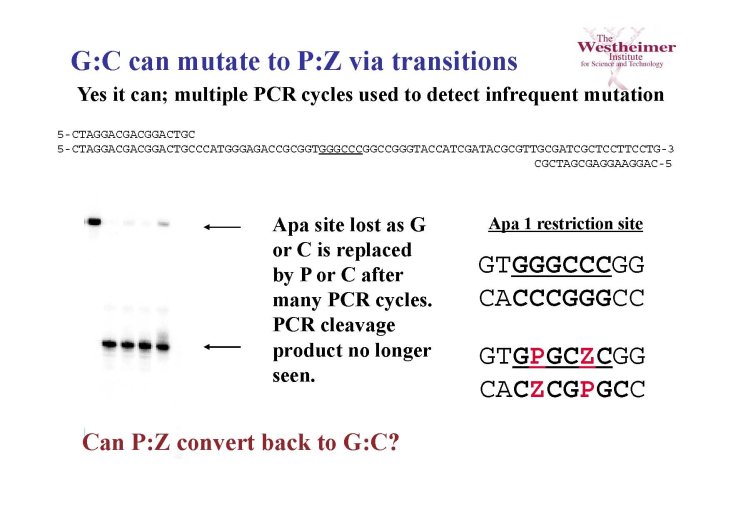 G:C can mutate to P:Z via transitions

The Westheimer Institute for Science and Technology

Yes it can; multiple PCR cycles used to detect infrequent mutation

5-CTAGGACGACGGACTGC
5-CTAGGACGACGGACTGCCCATGGGAGACCGCGGTGGGCCCGGCCGGGTACCATCGATACGCGTTGCGATCGCTCCTTCCTG-3
CGCTAGCGAGGAAGGAC-5

Apa site lost as G or C is replaced by P or C after many PCR cycles. PCR cleavage product no longer seen.

Apa 1 restriction site

GTGGGCCCGG
CACCCGGGCC

GTGPGCZCGG
CACZCGPGCC

Can P:Z convert back to G:C?